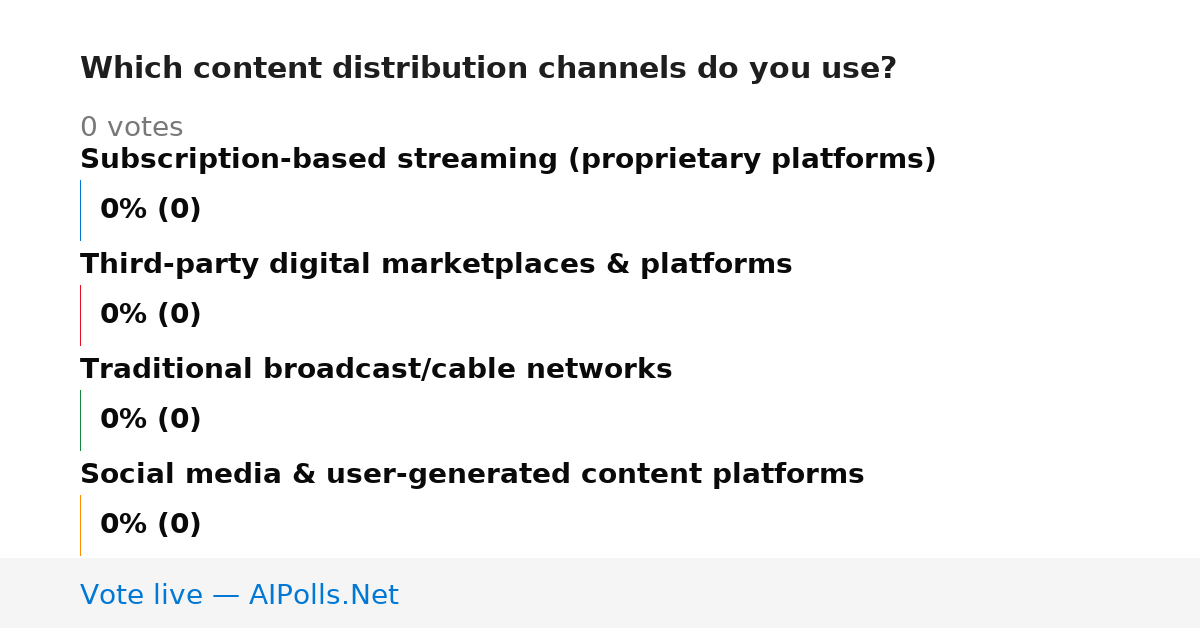 Which content distribution channels do you use?

0 votes

Subscription-based streaming (proprietary platforms)

0% (0)

Third-party digital marketplaces & platforms

0% (0)

Traditional broadcast/cable networks

0% (0)

Social media & user-generated content platforms

0% (0)

Vote live — AIPolls.Net